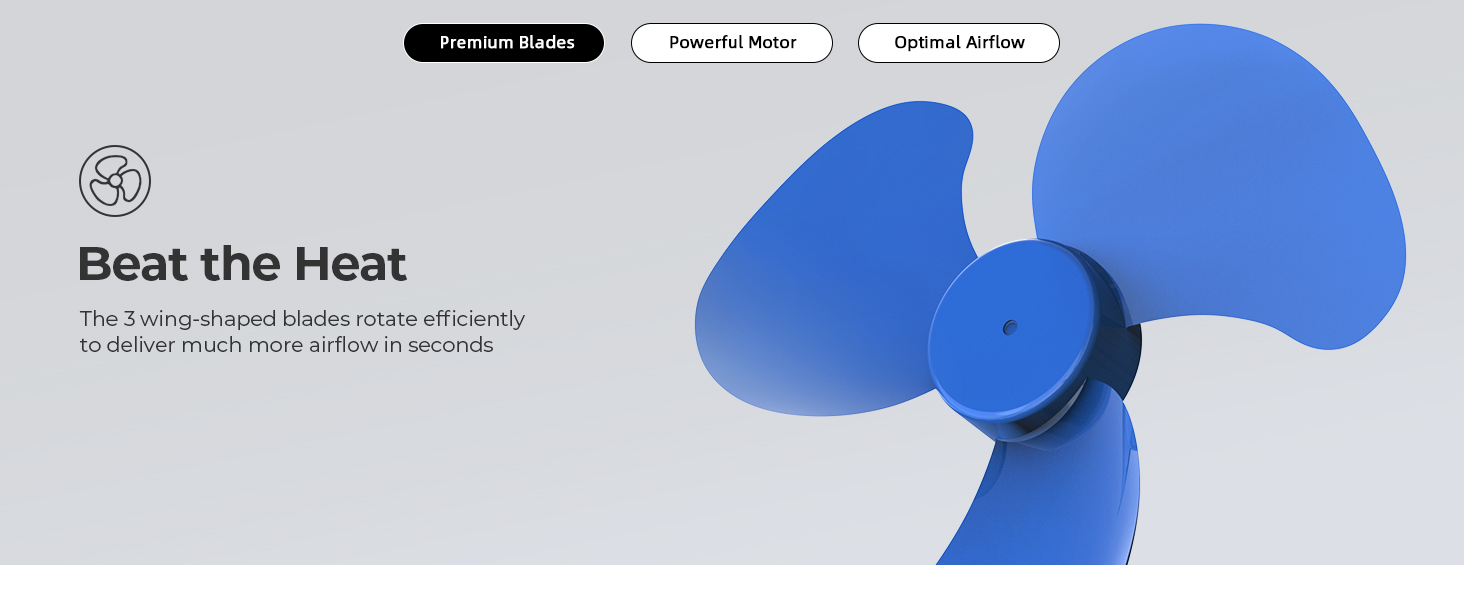 Premium Blades

Powerful Motor

Optimal Airflow

Beat the Heat

The 3 wing-shaped blades rotate efficiently to deliver much more airflow in seconds